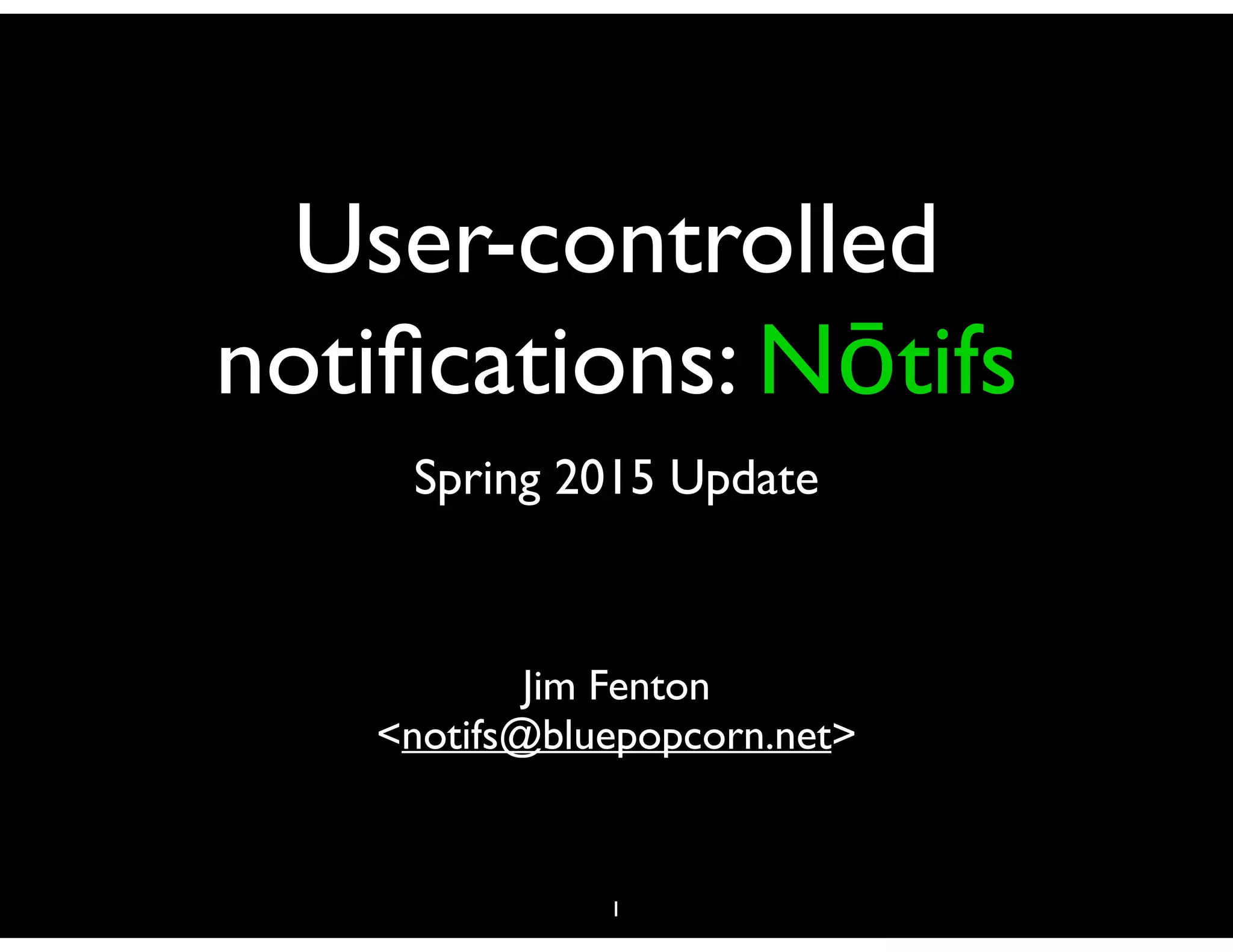 User-controlled notifications: Nōtifs

Spring 2015 Update

Jim Fenton
<notifs@bluepopcorn.net>

1